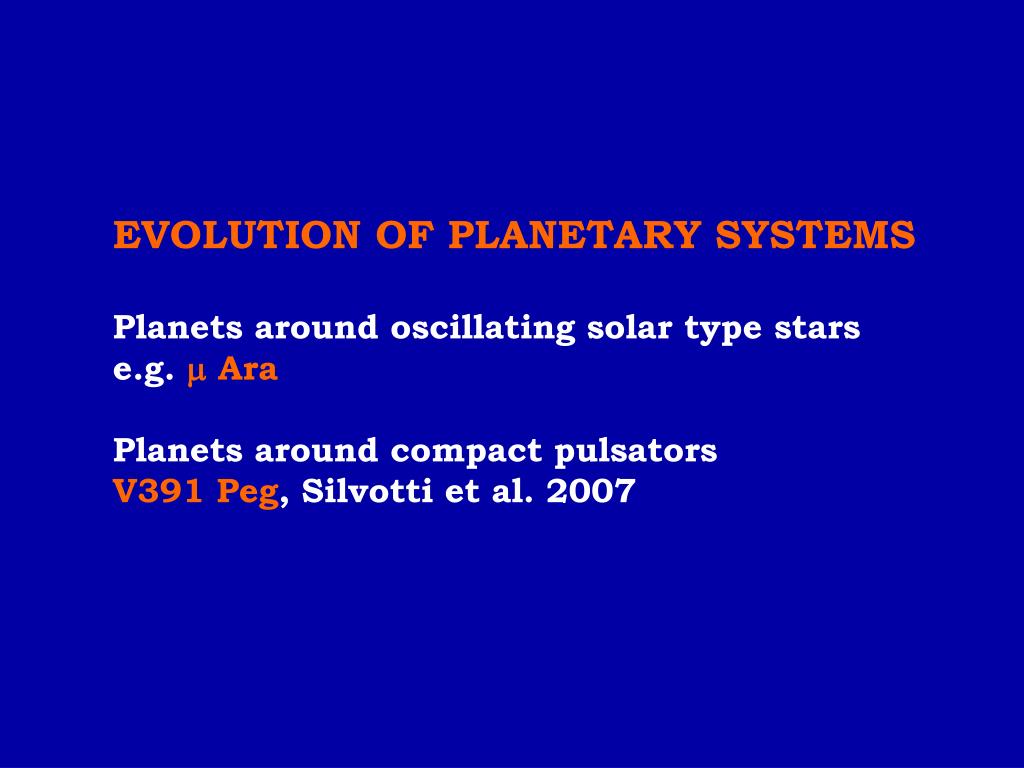 EVOLUTION OF PLANETARY SYSTEMS

Planets around oscillating solar type stars
e.g. $\mu$ Ara

Planets around compact pulsators
V391 Peg, Silvotti et al. 2007